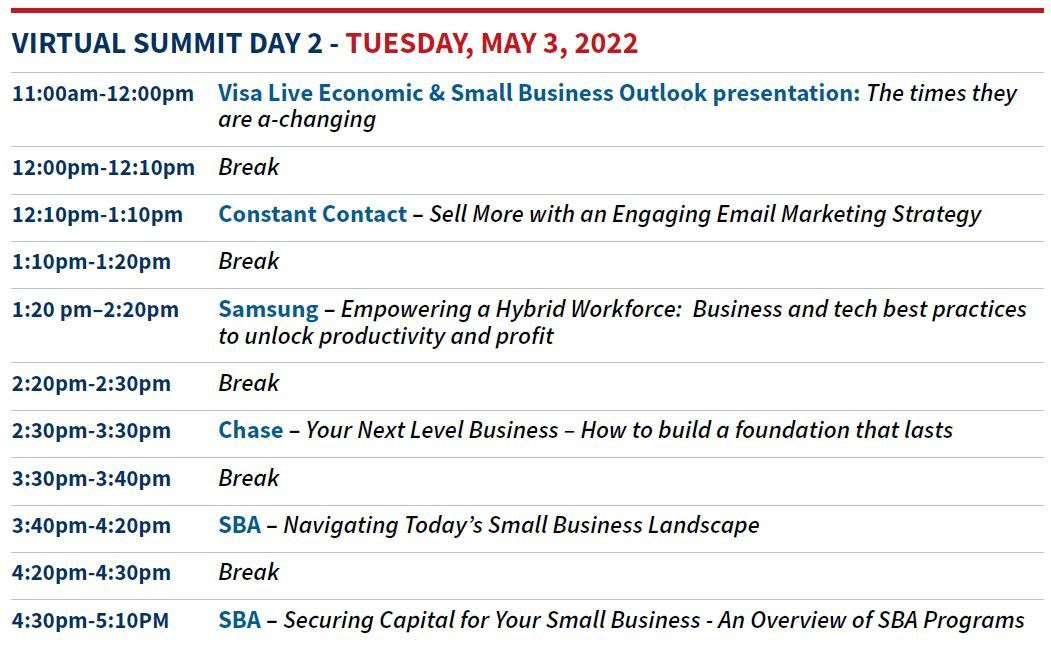 VIRTUAL SUMMIT DAY 2 - TUESDAY, MAY 3, 2022

| | |
|---|---|
| 11:00am-12:00pm | Visa Live Economic & Small Business Outlook presentation: The times they are a-changing |
| 12:00pm-12:10pm | Break |
| 12:10pm-1:10pm | Constant Contact – Sell More with an Engaging Email Marketing Strategy |
| 1:10pm-1:20pm | Break |
| 1:20 pm–2:20pm | Samsung – Empowering a Hybrid Workforce: Business and tech best practices to unlock productivity and profit |
| 2:20pm-2:30pm | Break |
| 2:30pm-3:30pm | Chase – Your Next Level Business – How to build a foundation that lasts |
| 3:30pm-3:40pm | Break |
| 3:40pm-4:20pm | SBA – Navigating Today's Small Business Landscape |
| 4:20pm-4:30pm | Break |
| 4:30pm-5:10PM | SBA – Securing Capital for Your Small Business - An Overview of SBA Programs |